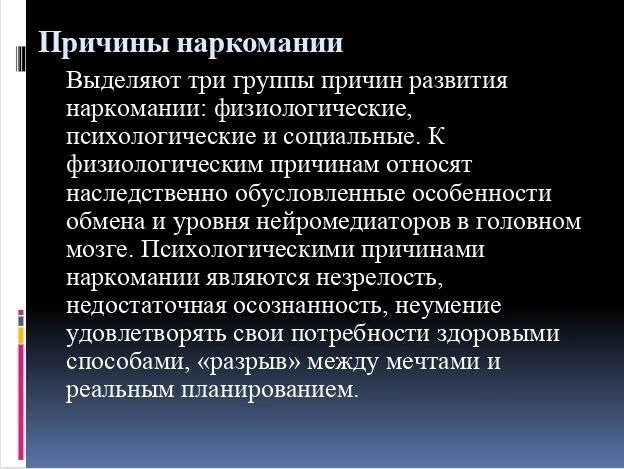 Причины наркомании

Выделяют три группы причин развития наркомании: физиологические, психологические и социальные. К физиологическим причинам относят наследственно обусловленные особенности обмена и уровня нейромедиаторов в головном мозге. Психологическими причинами наркомании являются незрелость, недостаточная осознанность, неумение удовлетворять свои потребности здоровыми способами, «разрыв» между мечтами и реальным планированием.